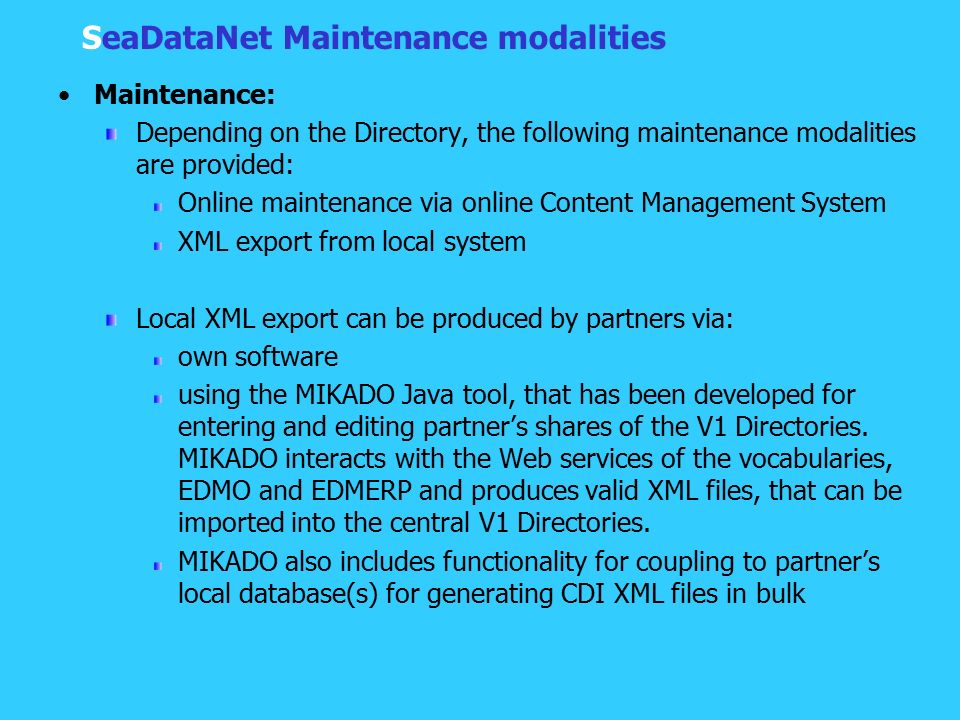 SeaDataNet Maintenance modalities

• Maintenance:

Depending on the Directory, the following maintenance modalities are provided:

Online maintenance via online Content Management System

XML export from local system

Local XML export can be produced by partners via:

own software

using the MIKADO Java tool, that has been developed for entering and editing partner's shares of the V1 Directories. MIKADO interacts with the Web services of the vocabularies, EDMO and EDMERP and produces valid XML files, that can be imported into the central V1 Directories.

MIKADO also includes functionality for coupling to partner's local database(s) for generating CDI XML files in bulk